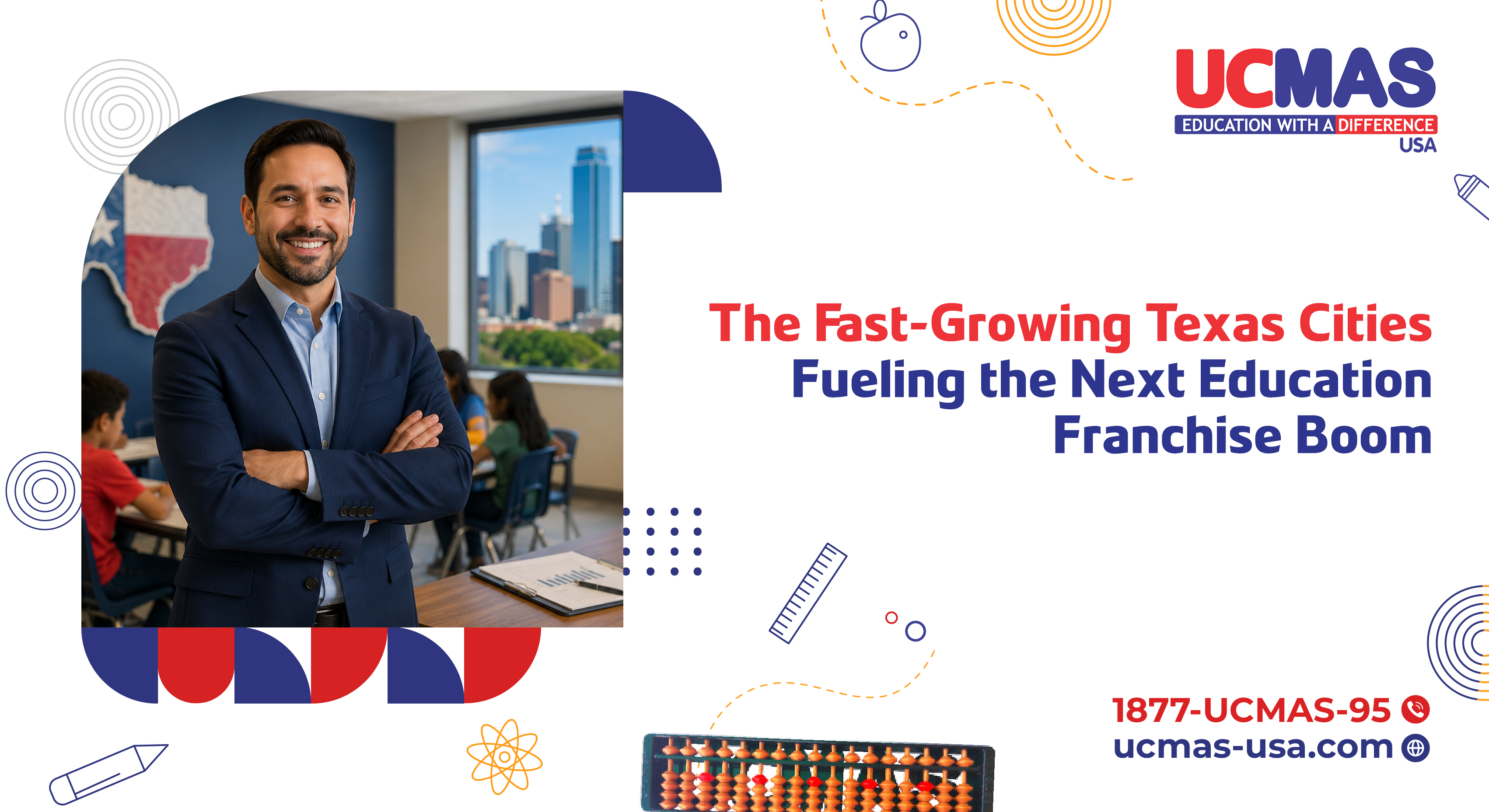 UCMAS
EDUCATION WITH A DIFFERENCE
USA

The Fast-Growing Texas Cities Fueling the Next Education Franchise Boom

1877-UCMAS-95
ucmas-usa.com